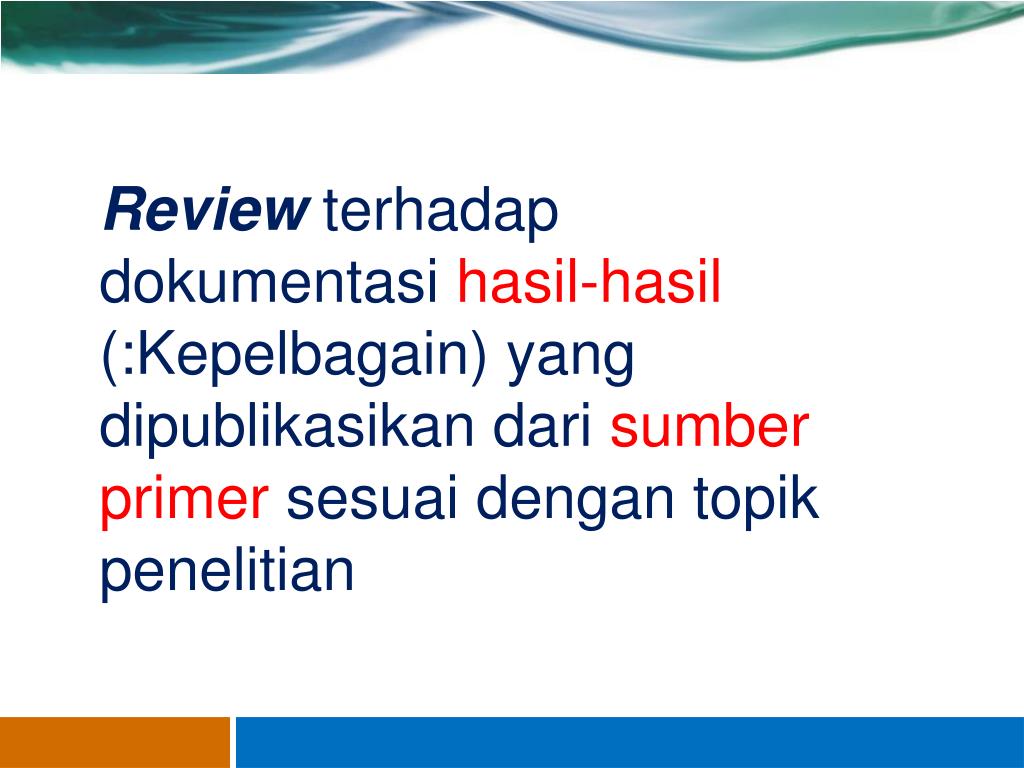 Review terhadap dokumentasi hasil-hasil (:Kepelbagain) yang dipublikasikan dari sumber primer sesuai dengan topik penelitian